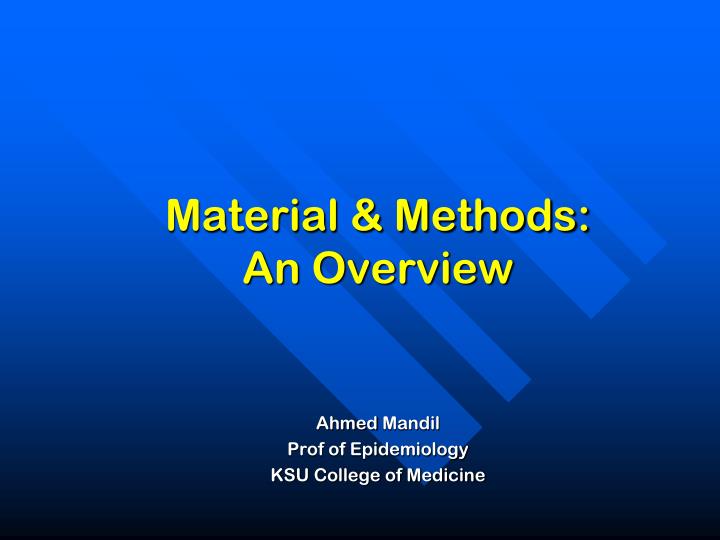 Material & Methods:
An Overview

Ahmed Mandil
Prof of Epidemiology
KSU College of Medicine